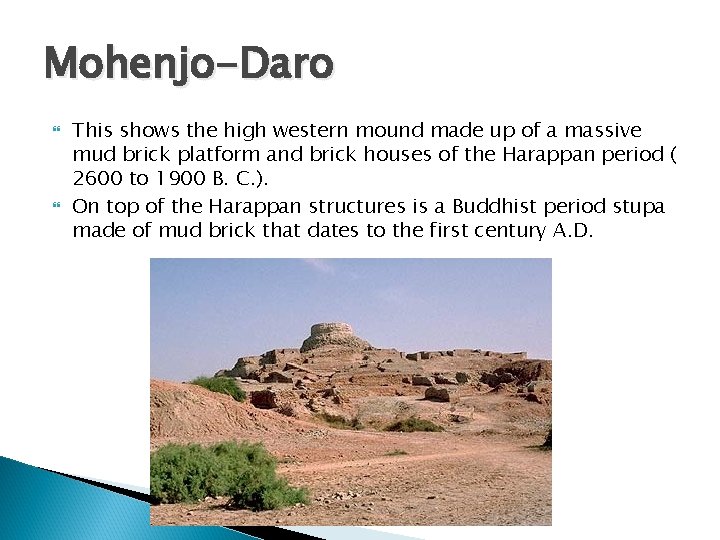 Mohenjo-Daro

This shows the high western mound made up of a massive mud brick platform and brick houses of the Harappan period ( 2600 to 1900 B. C.).

On top of the Harappan structures is a Buddhist period stupa made of mud brick that dates to the first century A.D.